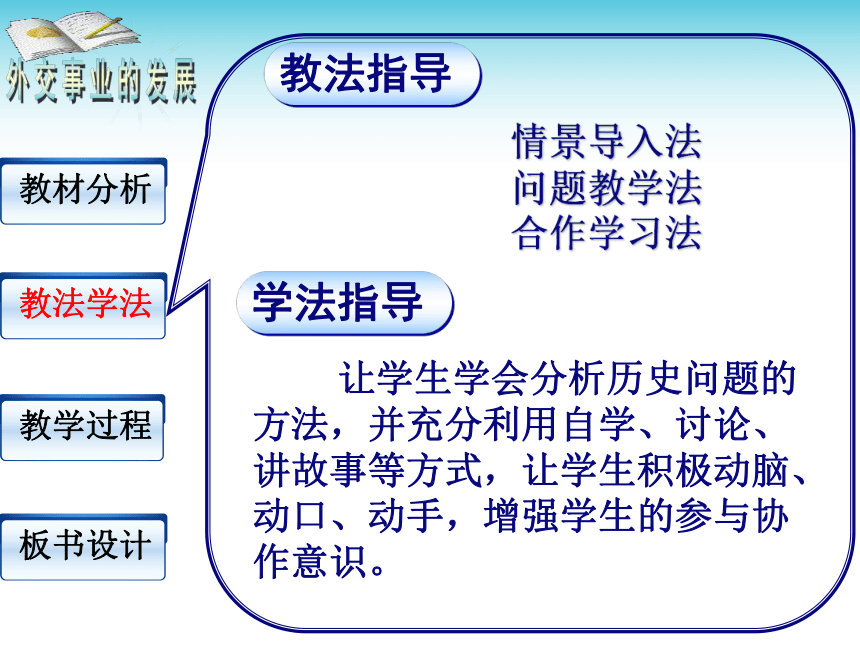 外交事业的发展

教材分析

教法学法

教学过程

板书设计

教法指导

情景导入法
问题教学法
合作学习法

学法指导

让学生学会分析历史问题的方法，并充分利用自学、讨论、讲故事等方式，让学生积极动脑、动口、动手，增强学生的参与协作意识。